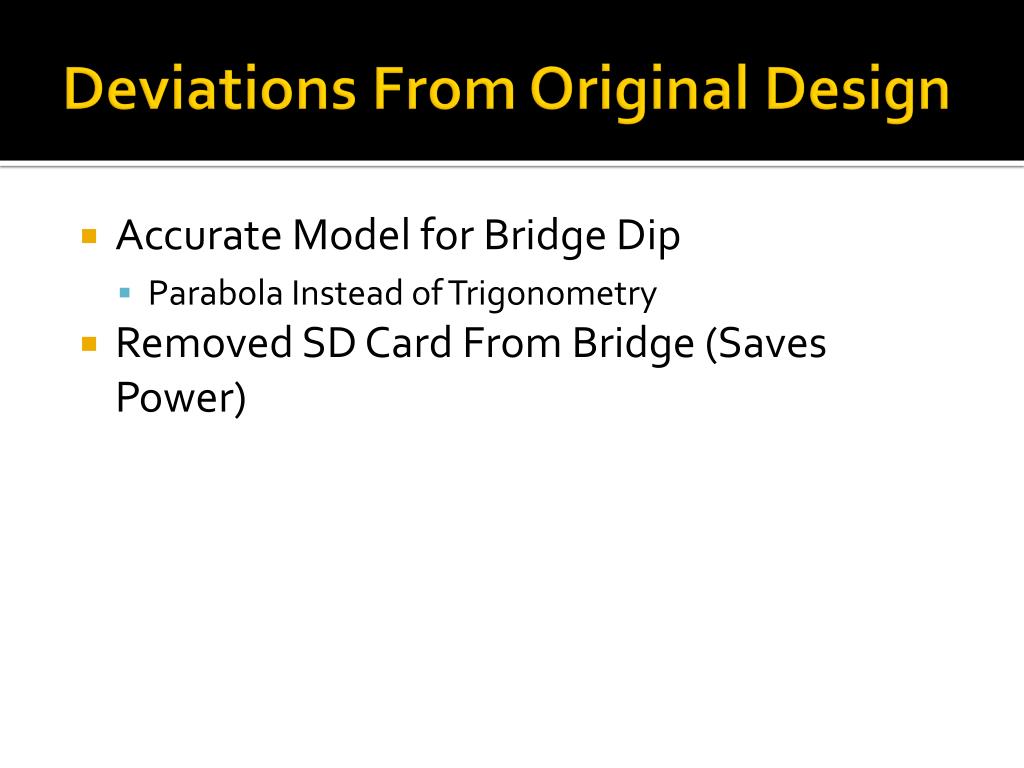 Deviations From Original Design

Accurate Model for Bridge Dip
Parabola Instead of Trigonometry
Removed SD Card From Bridge (Saves Power)